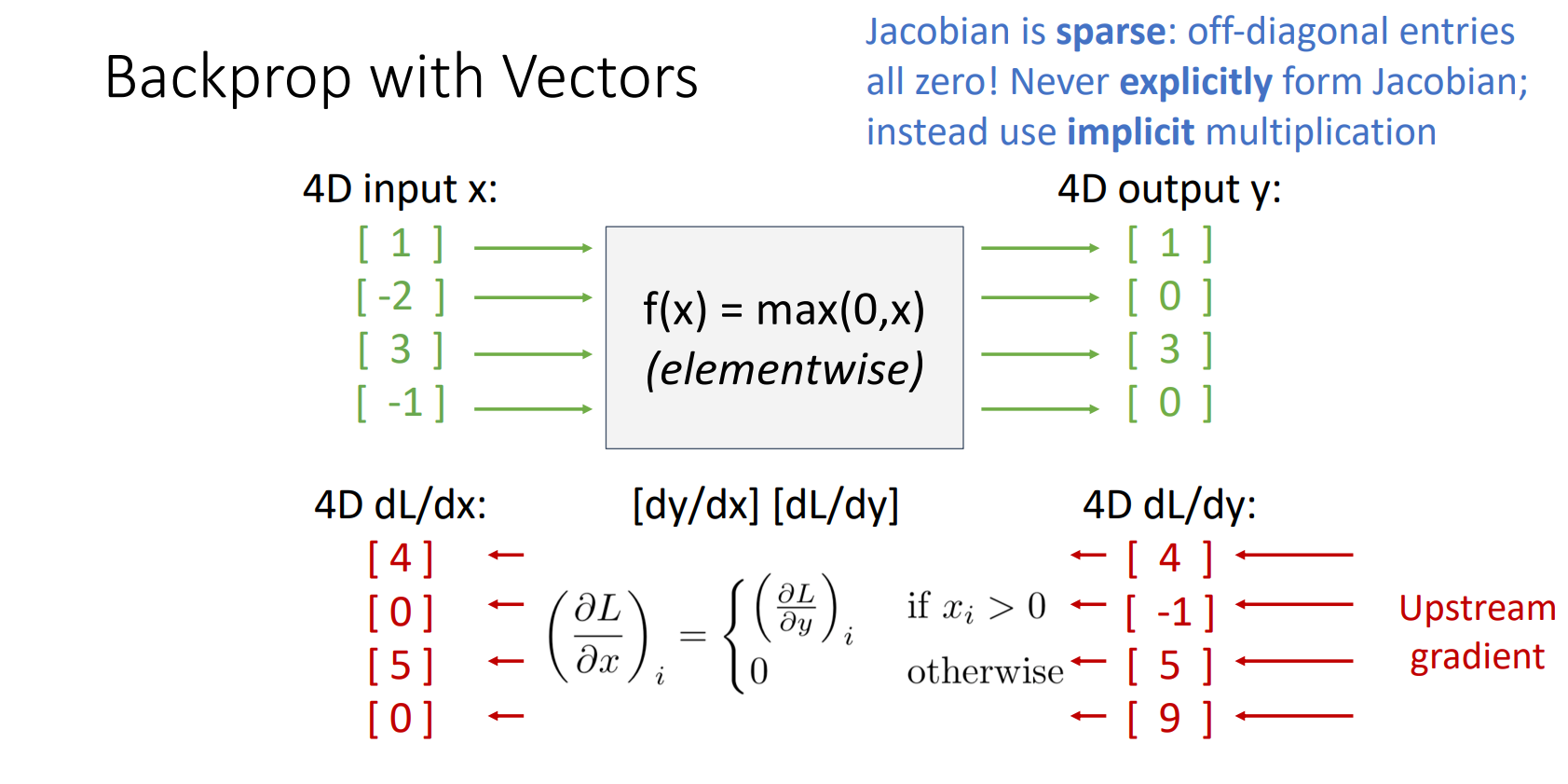 Backprop with Vectors

Jacobian is sparse: off-diagonal entries all zero! Never explicitly form Jacobian; instead use implicit multiplication

4D input x:
[ 1 ]
[ -2 ]
[ 3 ]
[ -1 ]

f(x) = max(0,x)
(elementwise)

4D output y:
[ 1 ]
[ 0 ]
[ 3 ]
[ 0 ]

4D dL/dx:
[ 4 ]
[ 0 ]
[ 5 ]
[ 0 ]

[dy/dx] [dL/dy]

$\left(\frac{\partial L}{\partial x}\right)_i = \begin{cases} \left(\frac{\partial L}{\partial y}\right)_i & \text{if } x_i > 0 \\ 0 & \text{otherwise} \end{cases}$

4D dL/dy:
[ 4 ]
[ -1 ]
[ 5 ]
[ 9 ]

Upstream gradient